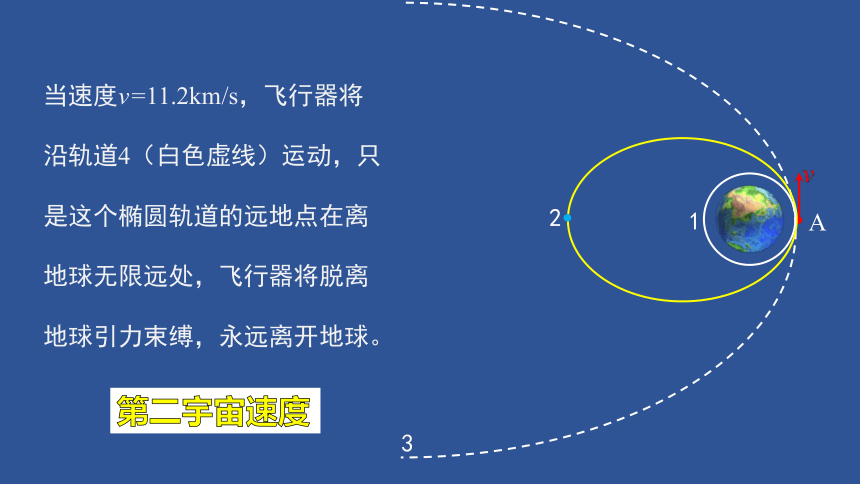 当速度$v$=11.2km/s，飞行器将沿轨道4（白色虚线）运动，只是这个椭圆轨道的远地点在离地球无限远处，飞行器将脱离地球引力束缚，永远离开地球。

第二宇宙速度

2

1

$v$

A

3